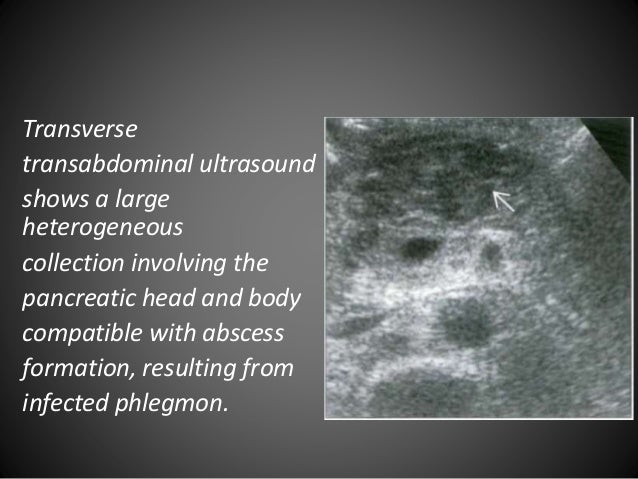 Transverse transabdominal ultrasound shows a large heterogeneous collection involving the pancreatic head and body compatible with abscess formation, resulting from infected phlegmon.